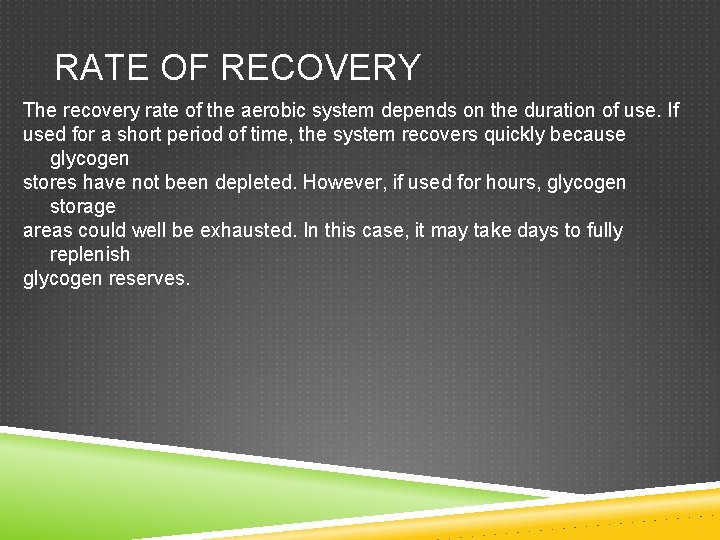 RATE OF RECOVERY

The recovery rate of the aerobic system depends on the duration of use. If used for a short period of time, the system recovers quickly because glycogen stores have not been depleted. However, if used for hours, glycogen storage areas could well be exhausted. In this case, it may take days to fully replenish glycogen reserves.